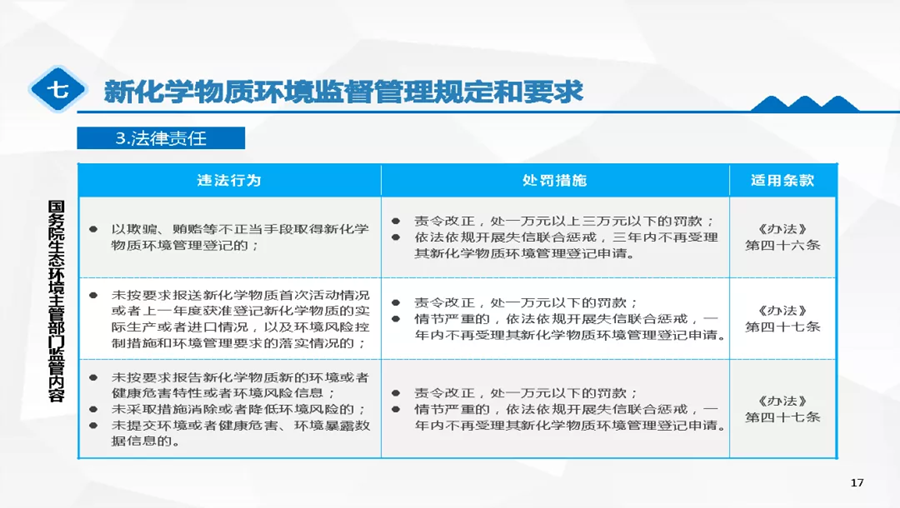 七 新化学物质环境监督管理规定和要求

3.法律责任

国务院生态环境主管部门监管内容

| 违法行为 | 处罚措施 | 适用条款 |
|---|---|---|
| ● 以欺骗、贿赂等不正当手段取得新化学物质环境管理登记的； | ● 责令改正，处一万元以上三万元以下的罚款；<br>● 依法依规开展失信联合惩戒，三年内不再受理其新化学物质环境管理登记申请。 | 《办法》第四十六条 |
| ● 未按要求报送新化学物质首次活动情况或者上一年度获准登记新化学物质的实际生产或者进口情况，以及环境风险控制措施和环境管理要求的落实情况的； | ● 责令改正，处一万元以下的罚款；<br>● 情节严重的，依法依规开展失信联合惩戒，一年内不再受理其新化学物质环境管理登记申请。 | 《办法》第四十七条 |
| ● 未按要求报告新化学物质新的环境或者健康危害特性或者环境风险信息；<br>● 未采取措施消除或者降低环境风险的；<br>● 未提交环境或者健康危害、环境暴露数据信息的。 | ● 责令改正，处一万元以下的罚款；<br>● 情节严重的，依法依规开展失信联合惩戒，一年内不再受理其新化学物质环境管理登记申请。 | 《办法》第四十七条 |

17